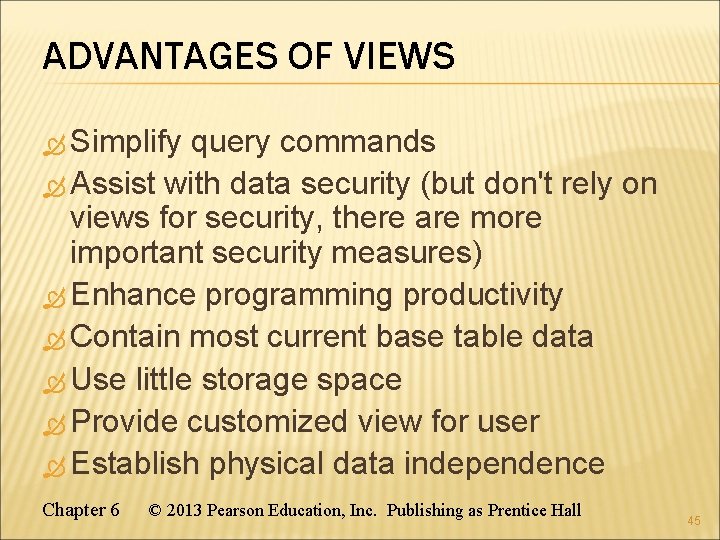 ADVANTAGES OF VIEWS

Simplify query commands
Assist with data security (but don't rely on views for security, there are more important security measures)
Enhance programming productivity
Contain most current base table data
Use little storage space
Provide customized view for user
Establish physical data independence

Chapter 6 © 2013 Pearson Education, Inc. Publishing as Prentice Hall

45